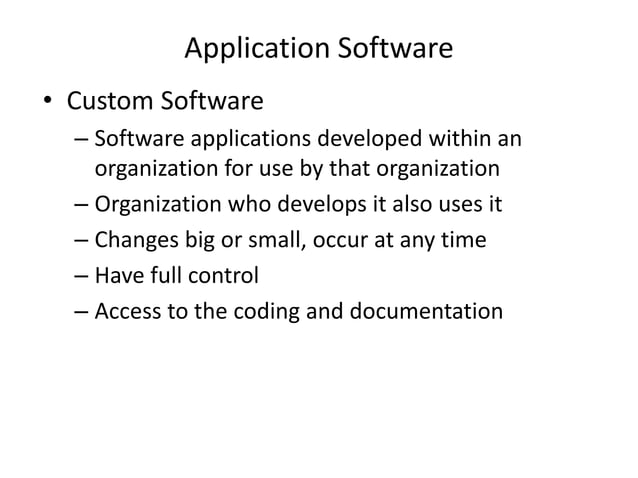 Application Software

• Custom Software
– Software applications developed within an organization for use by that organization
– Organization who develops it also uses it
– Changes big or small, occur at any time
– Have full control
– Access to the coding and documentation